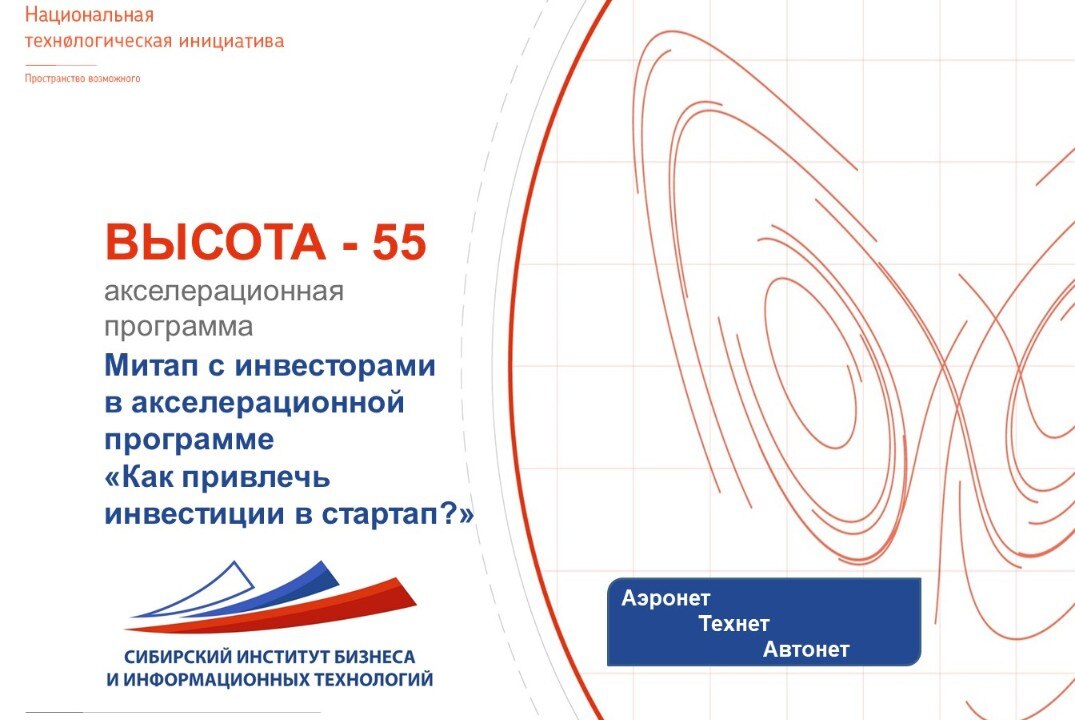 Национальная технологическая инициатива

Пространство возможного

ВЫСОТА - 55
акселерационная программа
Митап с инвесторами в акселерационной программе «Как привлечь инвестиции в стартап?»

СИБИРСКИЙ ИНСТИТУТ БИЗНЕСА И ИНФОРМАЦИОННЫХ ТЕХНОЛОГИЙ

Аэронет
Технет
Автонет